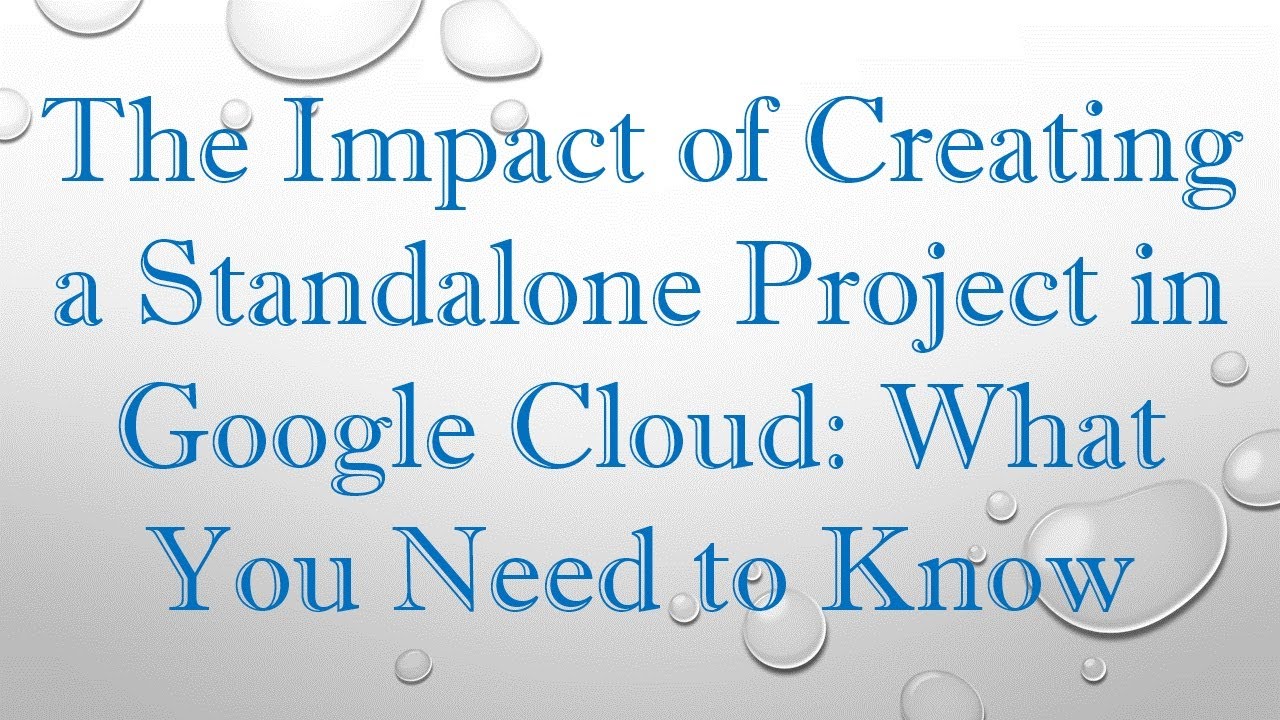 The Impact of Creating a Standalone Project in Google Cloud: What You Need to Know